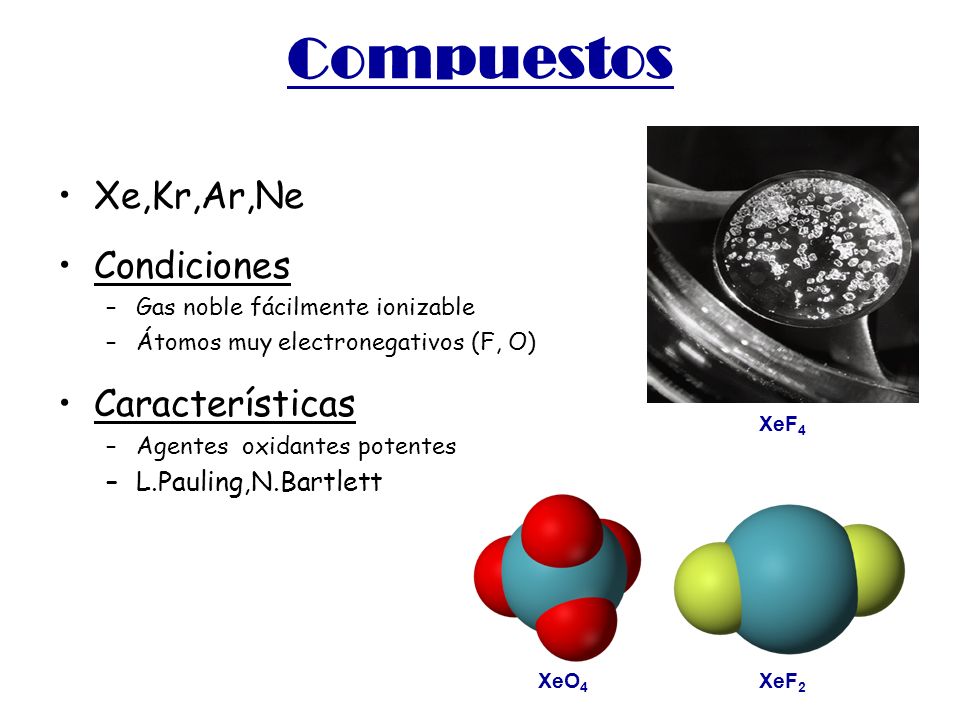 Compuestos

• Xe,Kr,Ar,Ne

• Condiciones
– Gas noble fácilmente ionizable
– Átomos muy electronegativos (F, O)

• Características
– Agentes oxidantes potentes
– L.Pauling,N.Bartlett

$XeF_4$

$XeO_4$

$XeF_2$